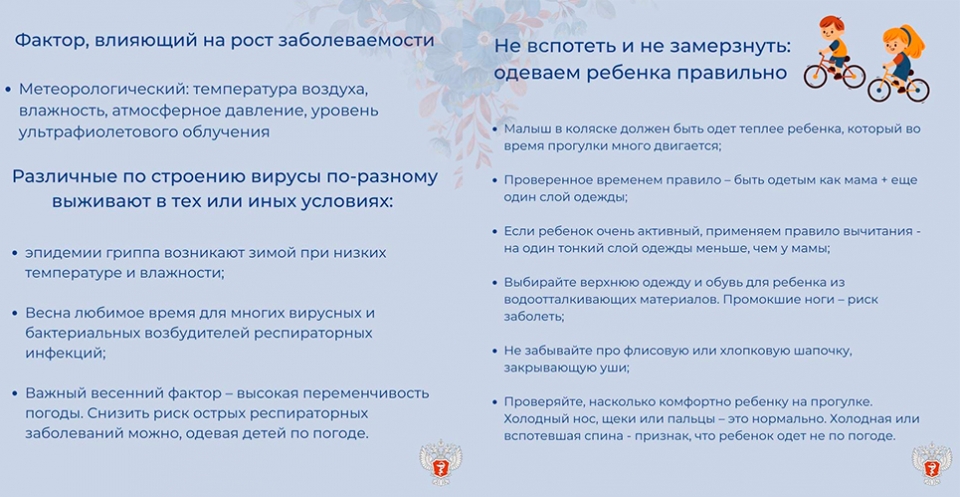 Фактор, влияющий на рост заболеваемости

• Метеорологический: температура воздуха, влажность, атмосферное давление, уровень ультрафиолетового облучения

Различные по строению вирусы по-разному выживают в тех или иных условиях:

• эпидемии гриппа возникают зимой при низких температуре и влажности;

• Весна любимое время для многих вирусных и бактериальных возбудителей респираторных инфекций;

• Важный весенний фактор – высокая переменчивость погоды. Снизить риск острых респираторных заболеваний можно, одевая детей по погоде.

Не вспотеть и не замерзнуть: одеваем ребенка правильно

• Малыш в коляске должен быть одет теплее ребенка, который во время прогулки много двигается;

• Проверенное временем правило – быть одетым как мама + еще один слой одежды;

• Если ребенок очень активный, применяем правило вычитания - на один тонкий слой одежды меньше, чем у мамы;

• Выбирайте верхнюю одежду и обувь для ребенка из водоотталкивающих материалов. Промокшие ноги – риск заболеть;

• Не забывайте про флисовую или хлопковую шапочку, закрывающую уши;

• Проверяйте, насколько комфортно ребенку на прогулке. Холодный нос, щеки или пальцы – это нормально. Холодная или вспотевшая спина - признак, что ребенок одет не по погоде.